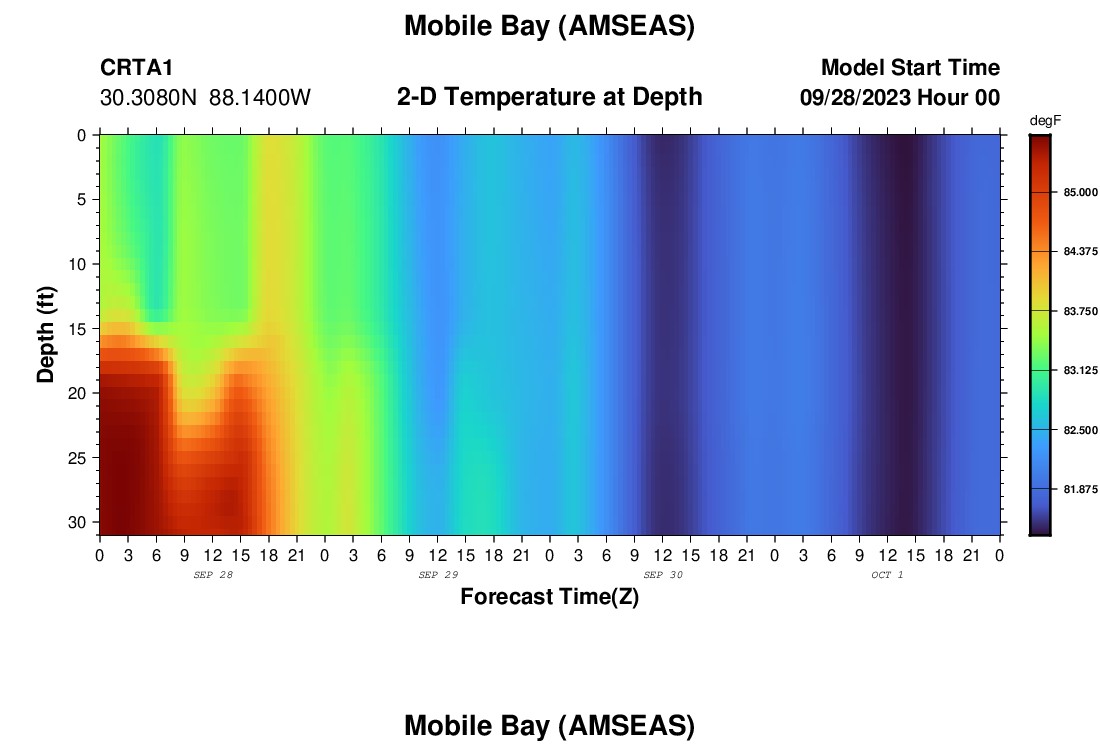 Mobile Bay (AMSEAS)

CRTA1
30.3080N 88.1400W

2-D Temperature at Depth

Model Start Time
09/28/2023 Hour 00

degF
85.000
84.375
83.750
83.125
82.500
81.875

Depth (ft)
0
5
10
15
20
25
30

0 3 6 9 12 15 18 21 0 3 6 9 12 15 18 21 0 3 6 9 12 15 18 21 0 3 6 9 12 15 18 21 0
SEP 28
SEP 29
SEP 30
OCT 1
Forecast Time(Z)

Mobile Bay (AMSEAS)